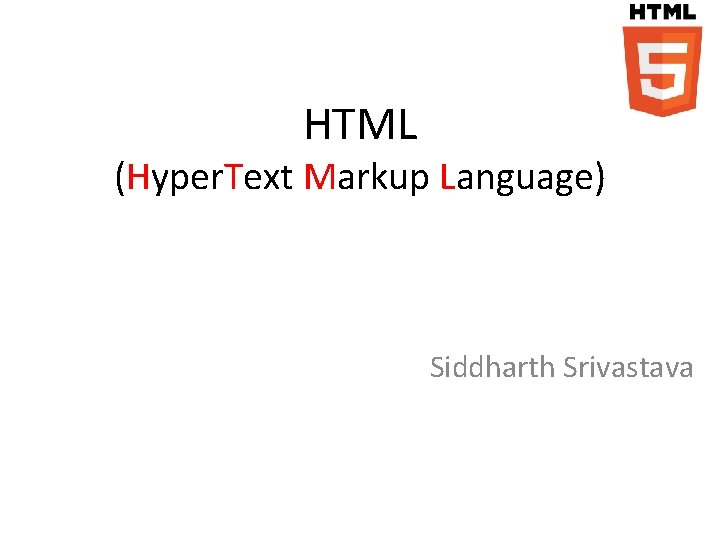 HTML

5

HTML
(HyperText Markup Language)

Siddharth Srivastava